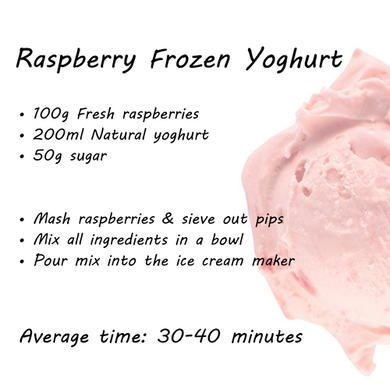 Raspberry Frozen Yoghurt

• 100g Fresh raspberries
• 200ml Natural yoghurt
• 50g sugar

• Mash raspberries & sieve out pips
• Mix all ingredients in a bowl
• Pour mix into the ice cream maker

Average time: 30-40 minutes